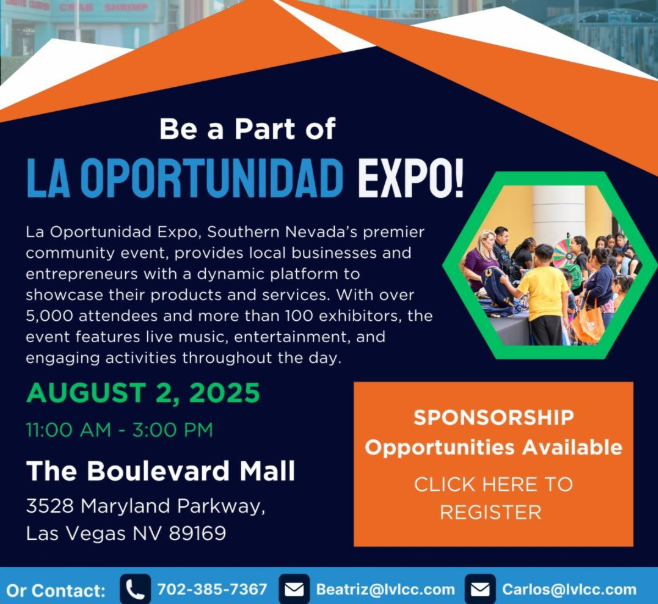 CRAB SHRIMP

Be a Part of
LA OPORTUNIDAD EXPO!

La Oportunidad Expo, Southern Nevada's premier community event, provides local businesses and entrepreneurs with a dynamic platform to showcase their products and services. With over 5,000 attendees and more than 100 exhibitors, the event features live music, entertainment, and engaging activities throughout the day.

AUGUST 2, 2025
11:00 AM - 3:00 PM

The Boulevard Mall
3528 Maryland Parkway,
Las Vegas NV 89169

SPONSORSHIP
Opportunities Available
CLICK HERE TO REGISTER

Or Contact: 702-385-7367 Beatriz@lvlcc.com Carlos@lvlcc.com